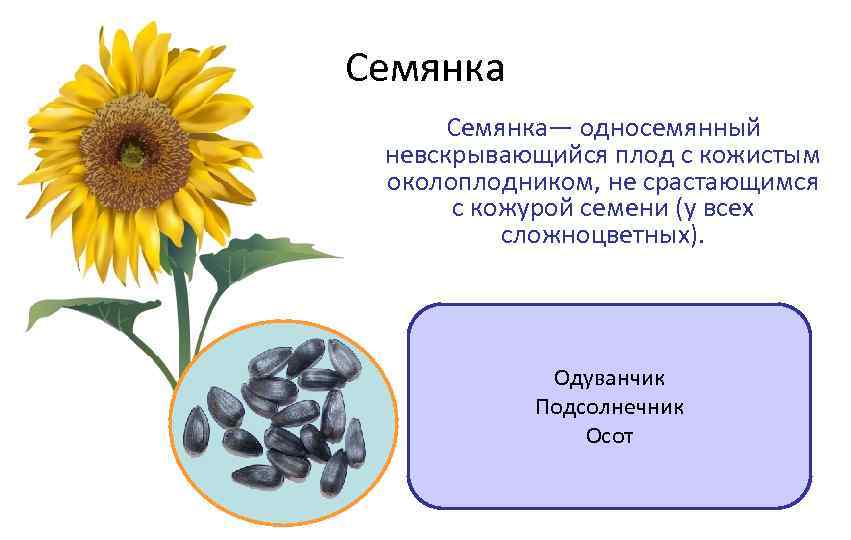 Семянка

Семянка— односемянный невскрывающийся плод с кожистым околоплодником, не срастающимся с кожурой семени (у всех сложноцветных).

Одуванчик
Подсолнечник
Осот